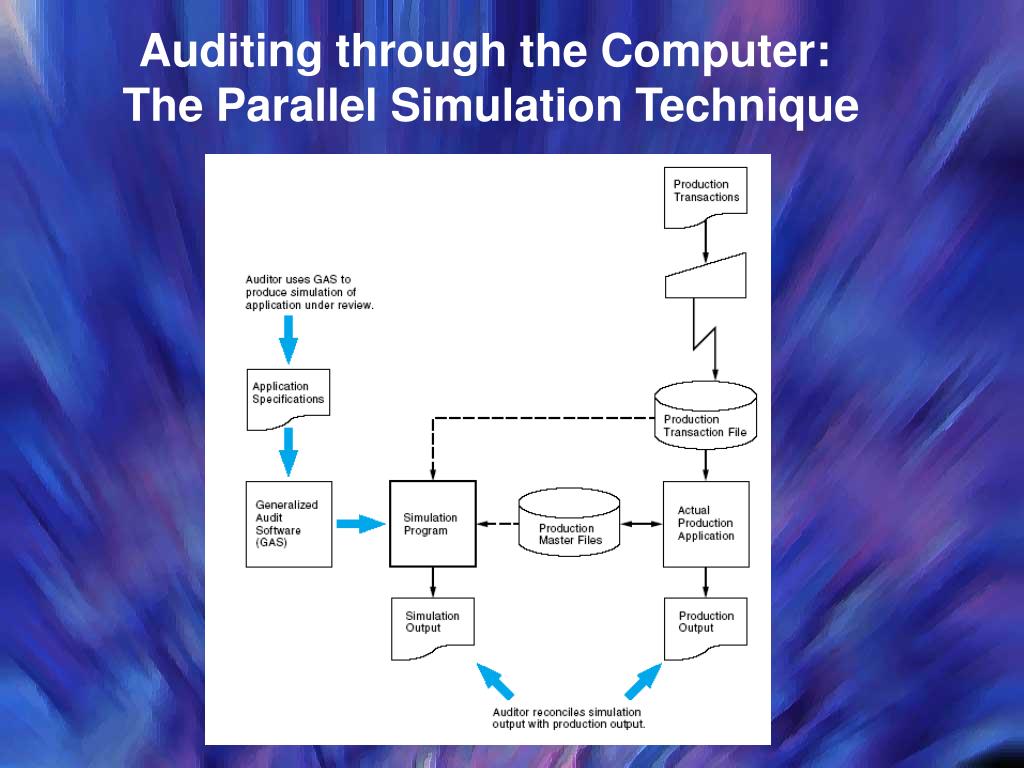 Auditing through the Computer:
The Parallel Simulation Technique

Production Transactions

Auditor uses GAS to produce simulation of application under review.

Application Specifications

Production Transaction File

Generalized Audit Software (GAS)

Simulation Program

Production Master Files

Actual Production Application

Simulation Output

Production Output

Auditor reconciles simulation output with production output.